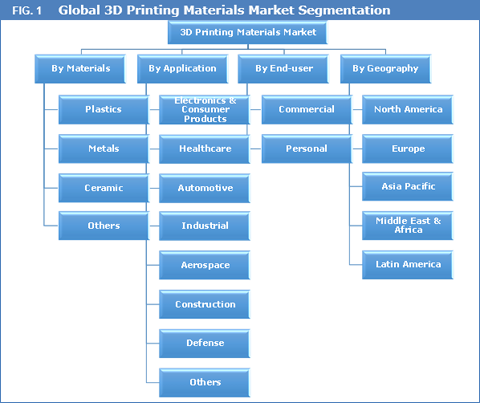 FIG. 1 Global 3D Printing Materials Market Segmentation

3D Printing Materials Market

By Materials

Plastics

Metals

Ceramic

Others

By Application

Electronics & Consumer Products

Healthcare

Automotive

Industrial

Aerospace

Construction

Defense

Others

By End-user

Commercial

Personal

By Geography

North America

Europe

Asia Pacific

Middle East & Africa

Latin America